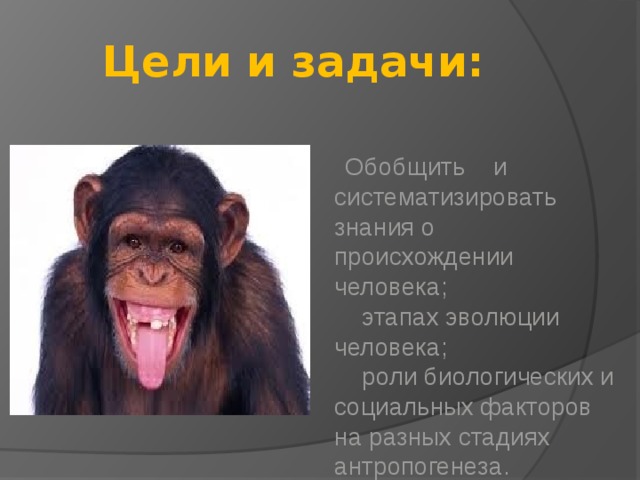 Цели и задачи:

Обобщить и систематизировать знания о происхождении человека;

этапах эволюции человека;

роли биологических и социальных факторов на разных стадиях антропогенеза.